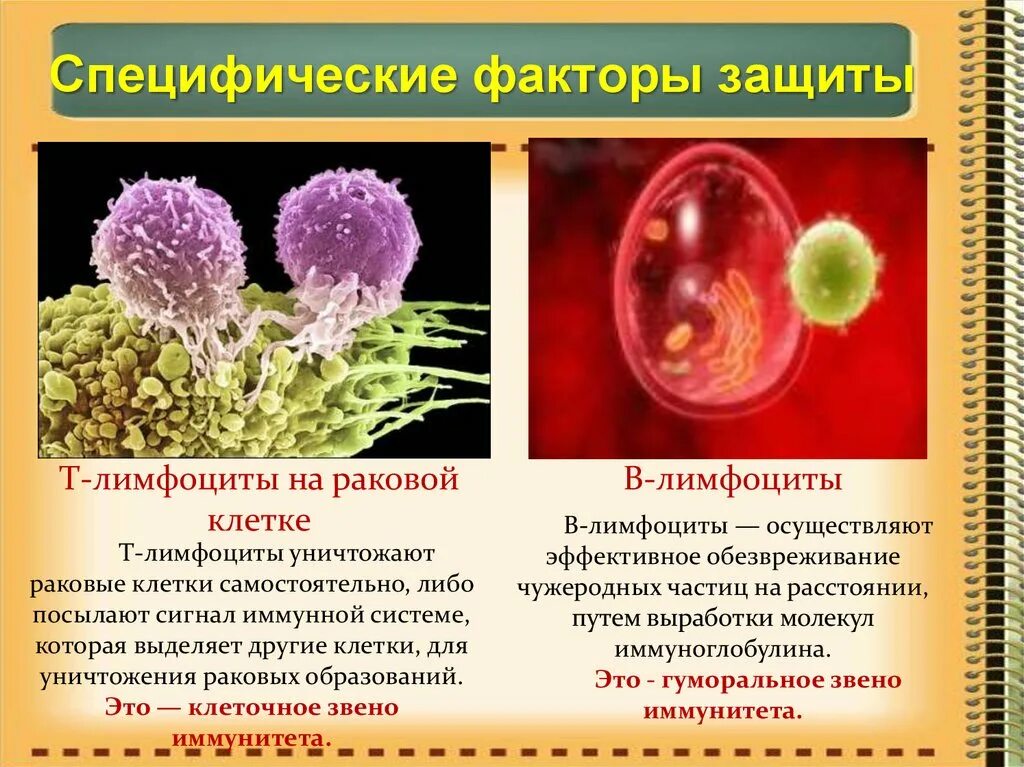 Специфические факторы защиты

Т-лимфоциты на раковой клетке

Т-лимфоциты уничтожают раковые клетки самостоятельно, либо посылают сигнал иммунной системе, которая выделяет другие клетки, для уничтожения раковых образований.

Это — клеточное звено иммунитета.

В-лимфоциты

В-лимфоциты — осуществляют эффективное обезвреживание чужеродных частиц на расстоянии, путем выработки молекул иммуноглобулина.

Это - гуморальное звено иммунитета.